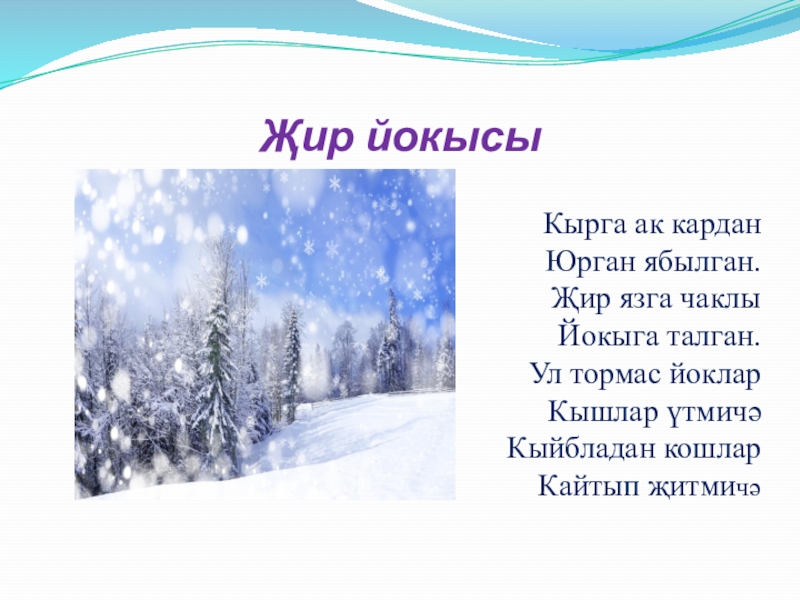 Җир йокысы

Кырга ак кардан
Юрган ябылган.
Җир язга чаклы
Йокыга талган.
Ул тормас йоклар
Кышлар үтмичә
Кыйбладан кошлар
Кайтып җитмичә